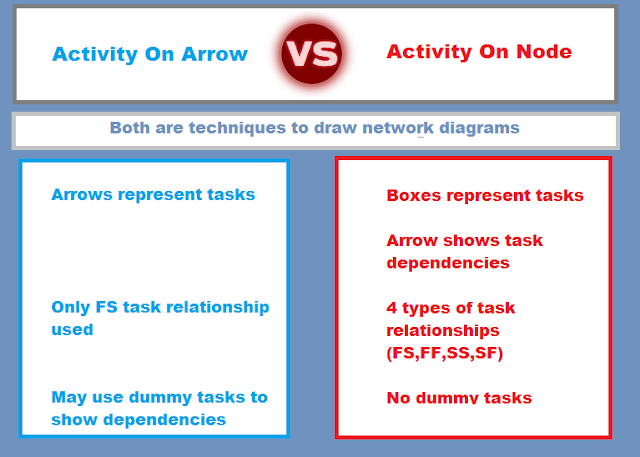 Activity On Arrow

VS

Activity On Node

Both are techniques to draw network diagrams

Arrows represent tasks

Only FS task relationship used

May use dummy tasks to show dependencies

Boxes represent tasks

Arrow shows task dependencies

4 types of task relationships (FS,FF,SS,SF)

No dummy tasks